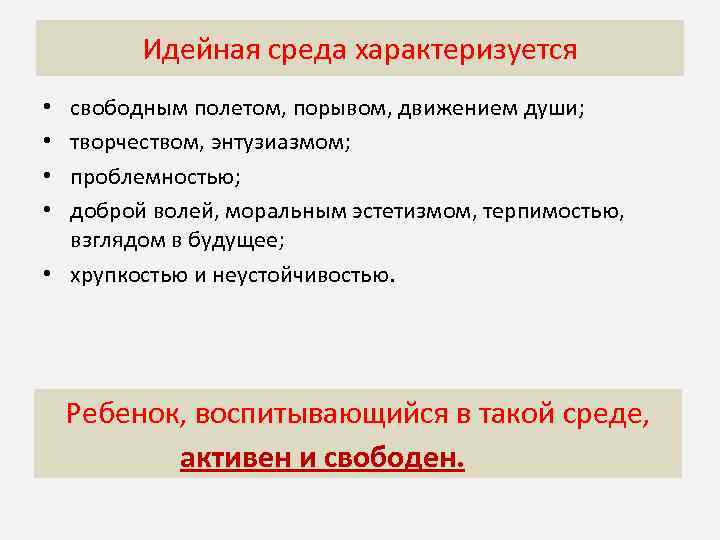 Идейная среда характеризуется

• свободным полетом, порывом, движением души;
• творчеством, энтузиазмом;
• проблемностью;
• доброй волей, моральным эстетизмом, терпимостью, взглядом в будущее;
• хрупкостью и неустойчивостью.

Ребенок, воспитывающийся в такой среде, активен и свободен.